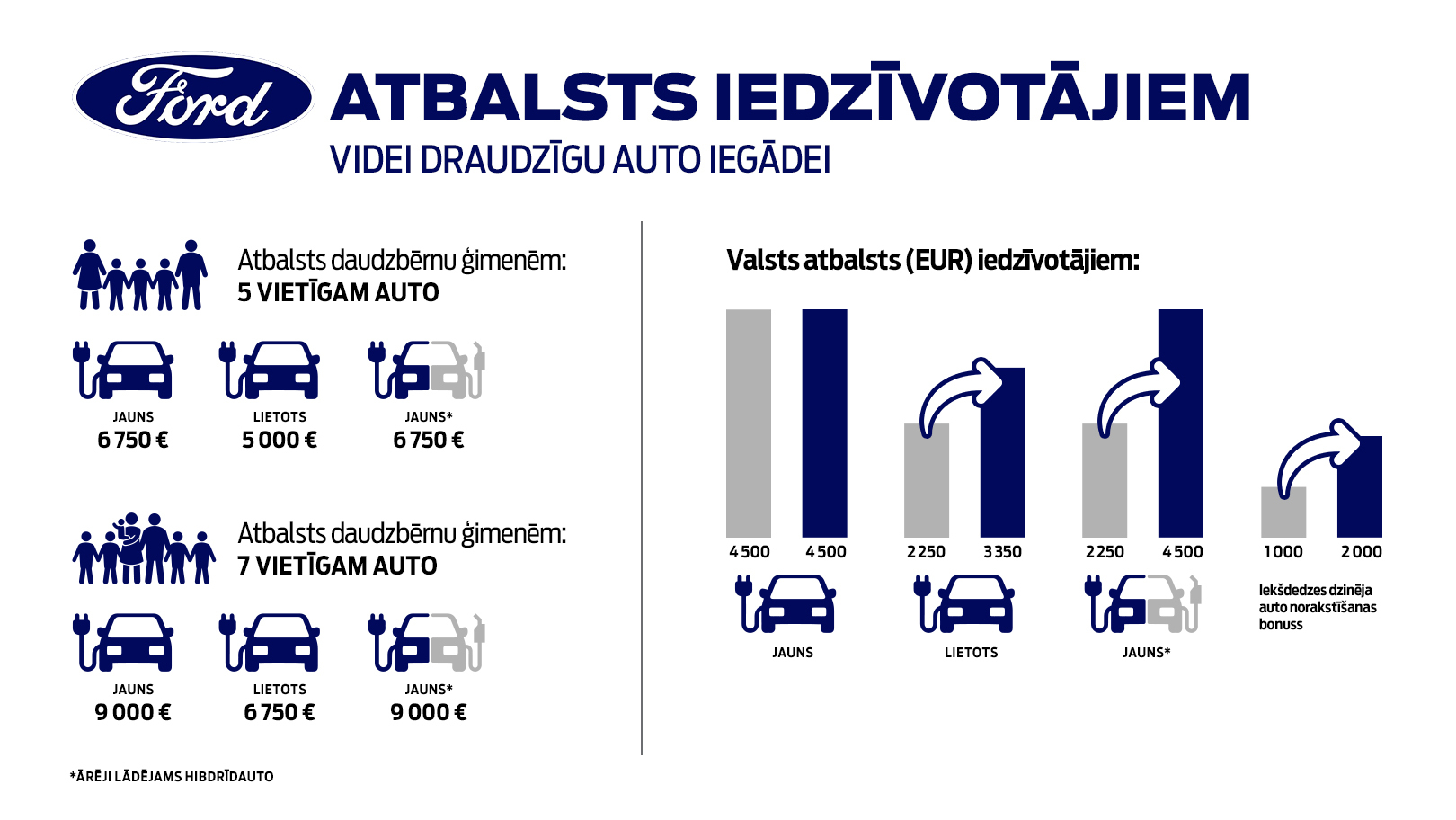 Ford

ATBALSTS IEDZĪVOTĀJIEM

VIDEI DRAUDZĪGU AUTO IEGĀDEI

Atbalsts daudzbērnu ģimenēm:
5 VIETĪGAM AUTO

JAUNS
6 750 €

LIETOTS
5 000 €

JAUNS*
6 750 €

Atbalsts daudzbērnu ģimenēm:
7 VIETĪGAM AUTO

JAUNS
9 000 €

LIETOTS
6 750 €

JAUNS*
9 000 €

*ĀRĒJI LĀDĒJAMS HIBDRĪDAUTO

Valsts atbalsts (EUR) iedzīvotājiem:

4 500 4 500

2 250 3 350

2 250 4 500

1 000 2 000

JAUNS

LIETOTS

JAUNS*

Iekšdedzes dzinēja auto norakstīšanas bonuss